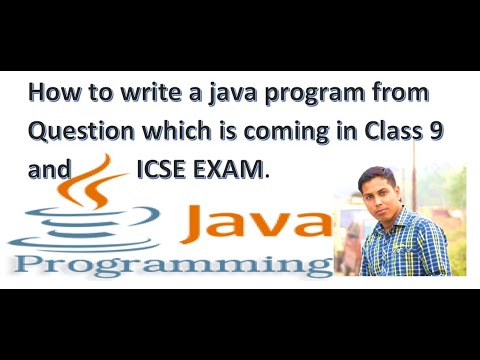 How to write a java program from Question which is coming in Class 9 and ICSE EXAM.

Java
Programming